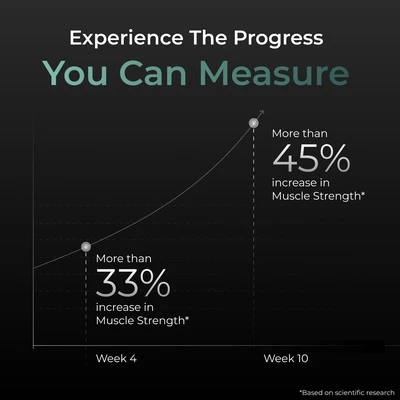 Experience The Progress
You Can Measure

More than
45%
increase in
Muscle Strength*

More than
33%
increase in
Muscle Strength*

Week 4
Week 10

*Based on scientific research